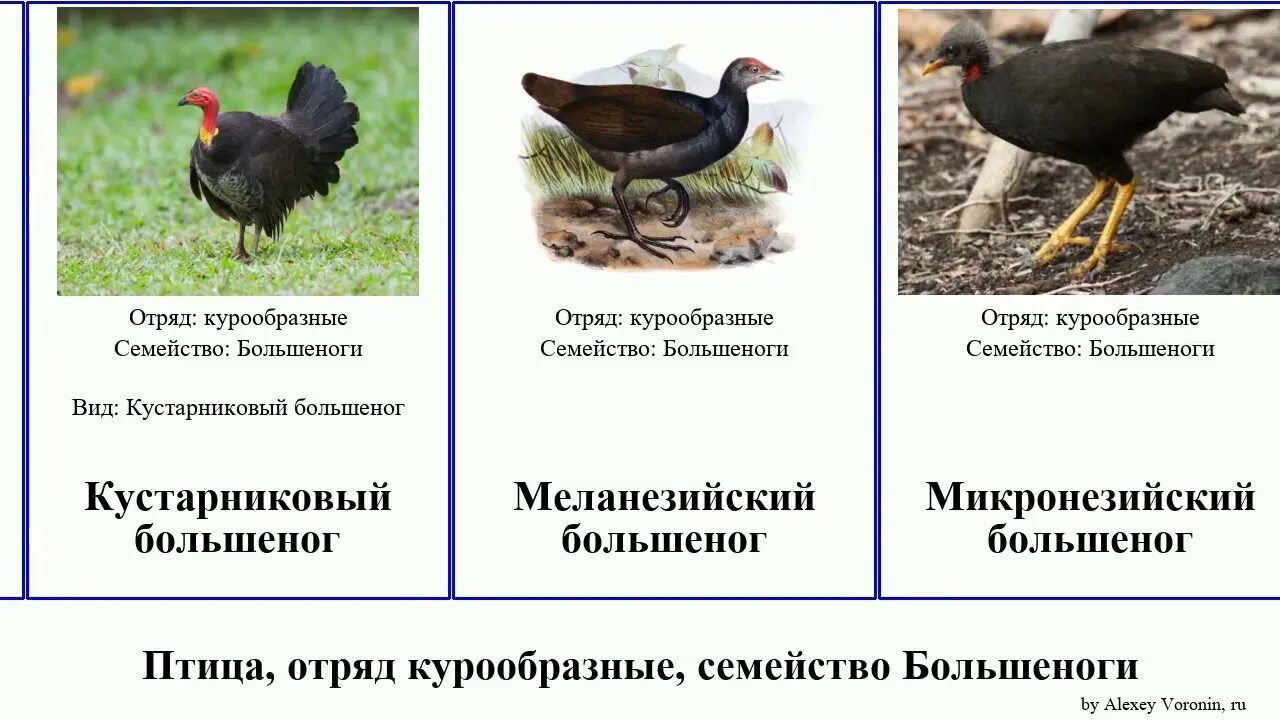 Отряд: курообразные
Семейство: Большеноги

Вид: Кустарниковый большеног

Кустарниковый большеног

Отряд: курообразные
Семейство: Большеноги

Меланезийский большеног

Отряд: курообразные
Семейство: Большеноги

Микронезийский большеног

Птица, отряд курообразные, семейство Большеноги

by Alexey Voronin, ru